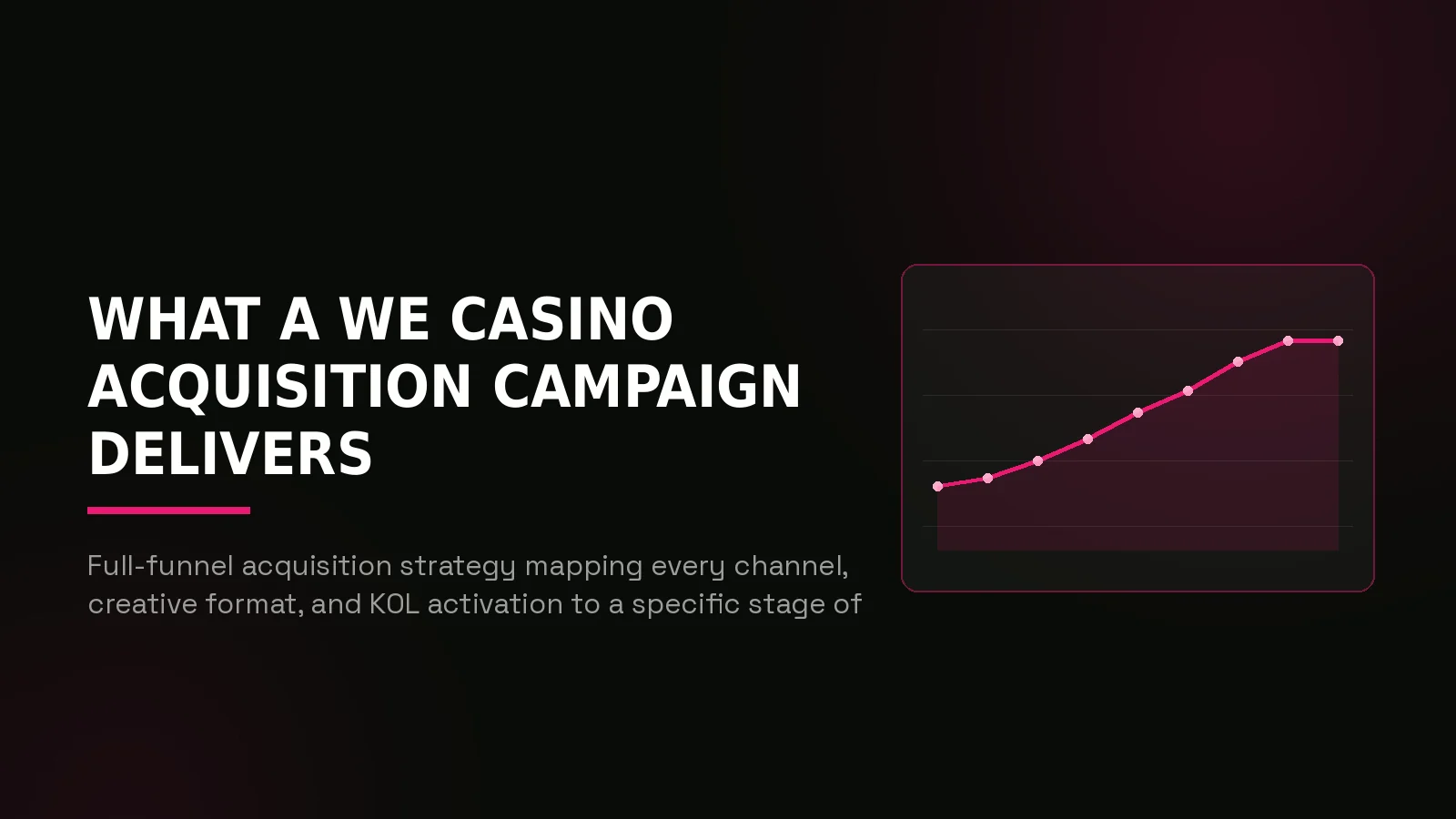 WHAT A WE CASINO ACQUISITION CAMPAIGN DELIVERS

Full-funnel acquisition strategy mapping every channel, creative format, and KOL activation to a specific stage of